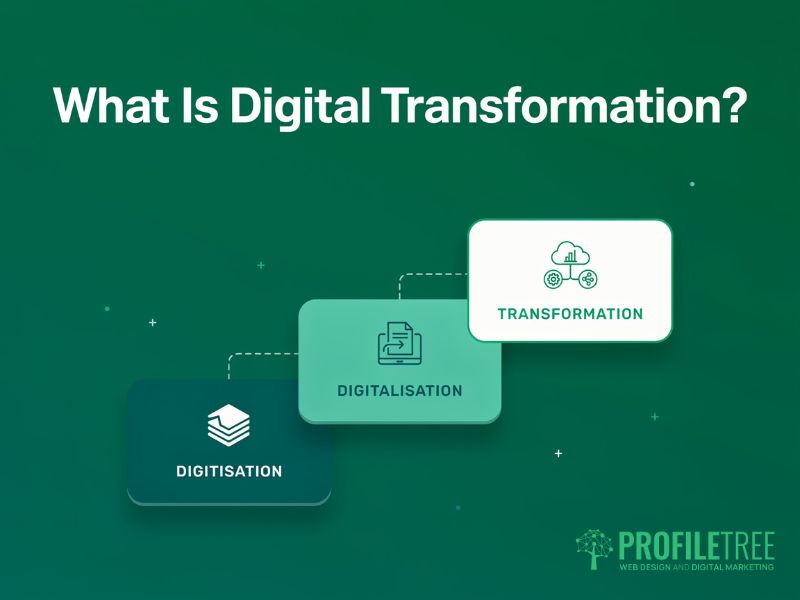 What Is Digital Transformation?

DIGITISATION

DIGITALISATION

TRANSFORMATION

PROFILETREE
WEB DESIGN AND DIGITAL MARKETING